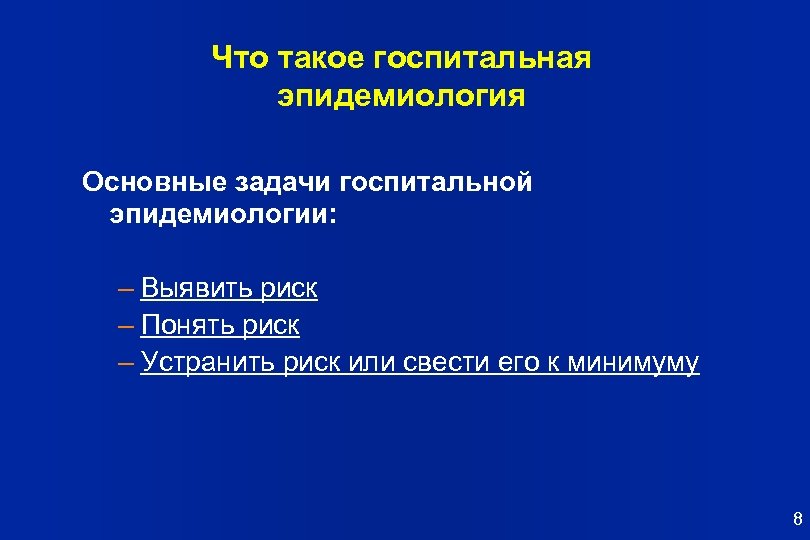 Что такое госпитальная эпидемиология

Основные задачи госпитальной эпидемиологии:

– Выявить риск
– Понять риск
– Устранить риск или свести его к минимуму

8